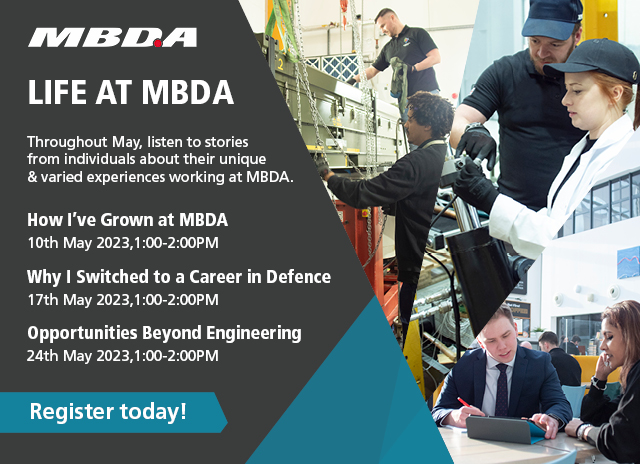 MBDA

LIFE AT MBDA

Throughout May, listen to stories from individuals about their unique & varied experiences working at MBDA.

How I've Grown at MBDA
10th May 2023,1:00-2:00PM

Why I Switched to a Career in Defence
17th May 2023,1:00-2:00PM

Opportunities Beyond Engineering
24th May 2023,1:00-2:00PM

Register today!